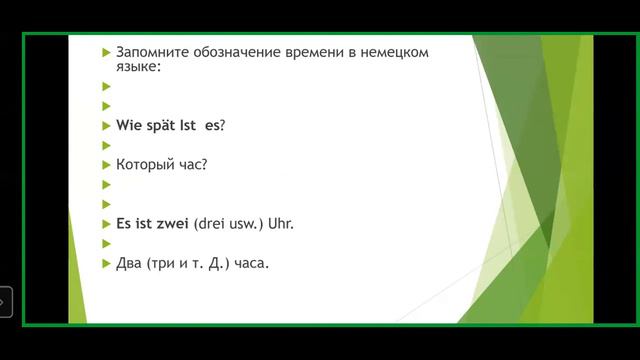 Запомните обозначение времени в немецком языке:

Wie spät Ist es?

Который час?

Es ist zwei (drei usw.) Uhr.

Два (три и т. Д.) часа.